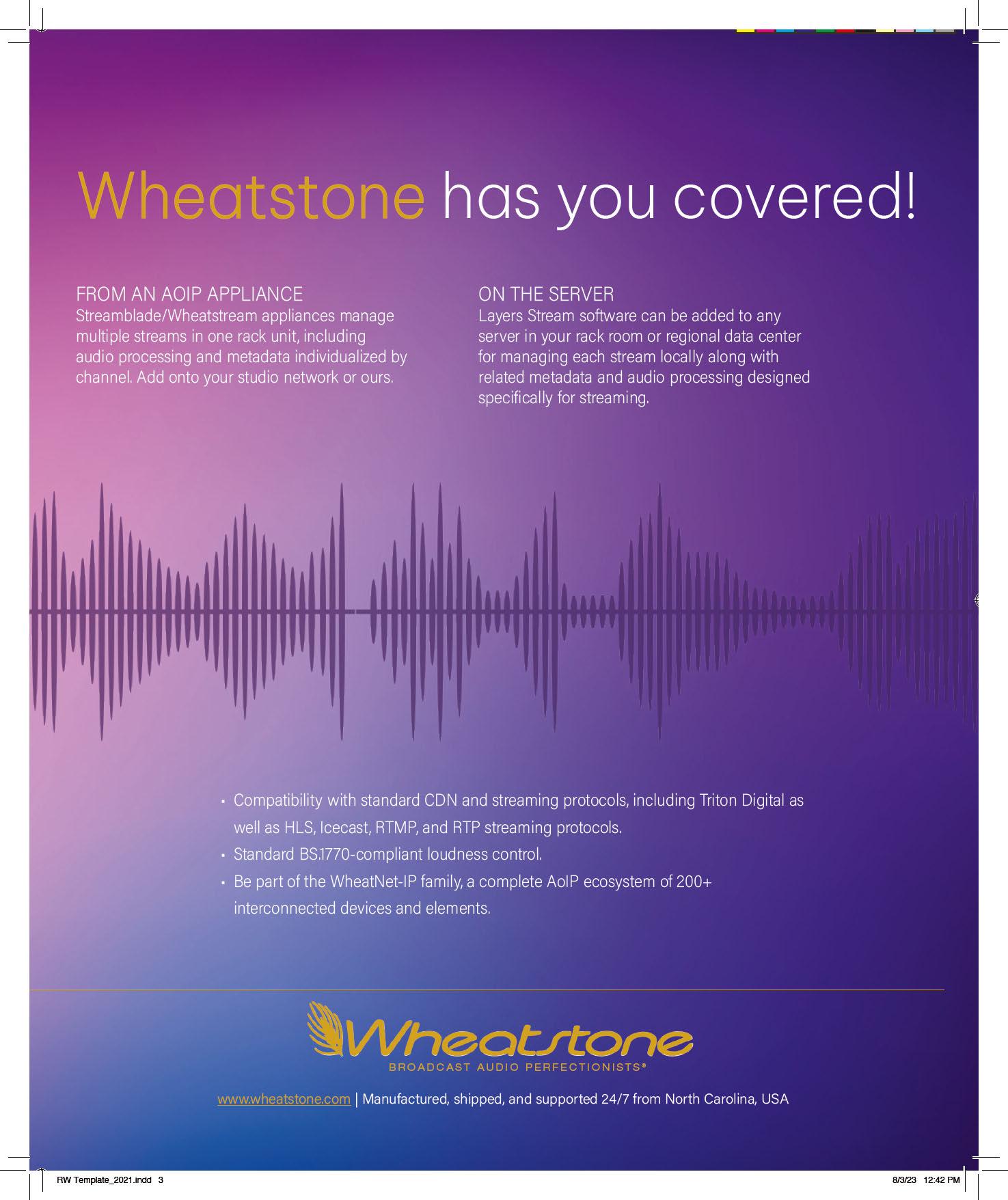 Wheatstone has you covered!

FROM AN AOIP APPLIANCE
Streamblade/Wheatstream appliances manage multiple streams in one rack unit, including audio processing and metadata individualized by channel. Add onto your studio network or ours.

ON THE SERVER
Layers Stream software can be added to any server in your rack room or regional data center for managing each stream locally along with related metadata and audio processing designed specifically for streaming.

• Compatibility with standard CDN and streaming protocols, including Triton Digital as well as HLS, Icecast, RTMP, and RTP streaming protocols.
• Standard BS.1770-compliant loudness control.
• Be part of the WheatNet-IP family, a complete AoIP ecosystem of 200+ interconnected devices and elements.

Wheatstone
BROADCAST AUDIO PERFECTIONISTS®

www.wheatstone.com | Manufactured, shipped, and supported 24/7 from North Carolina, USA

RW Template_2021.indd 3

8/3/23 12:42 PM